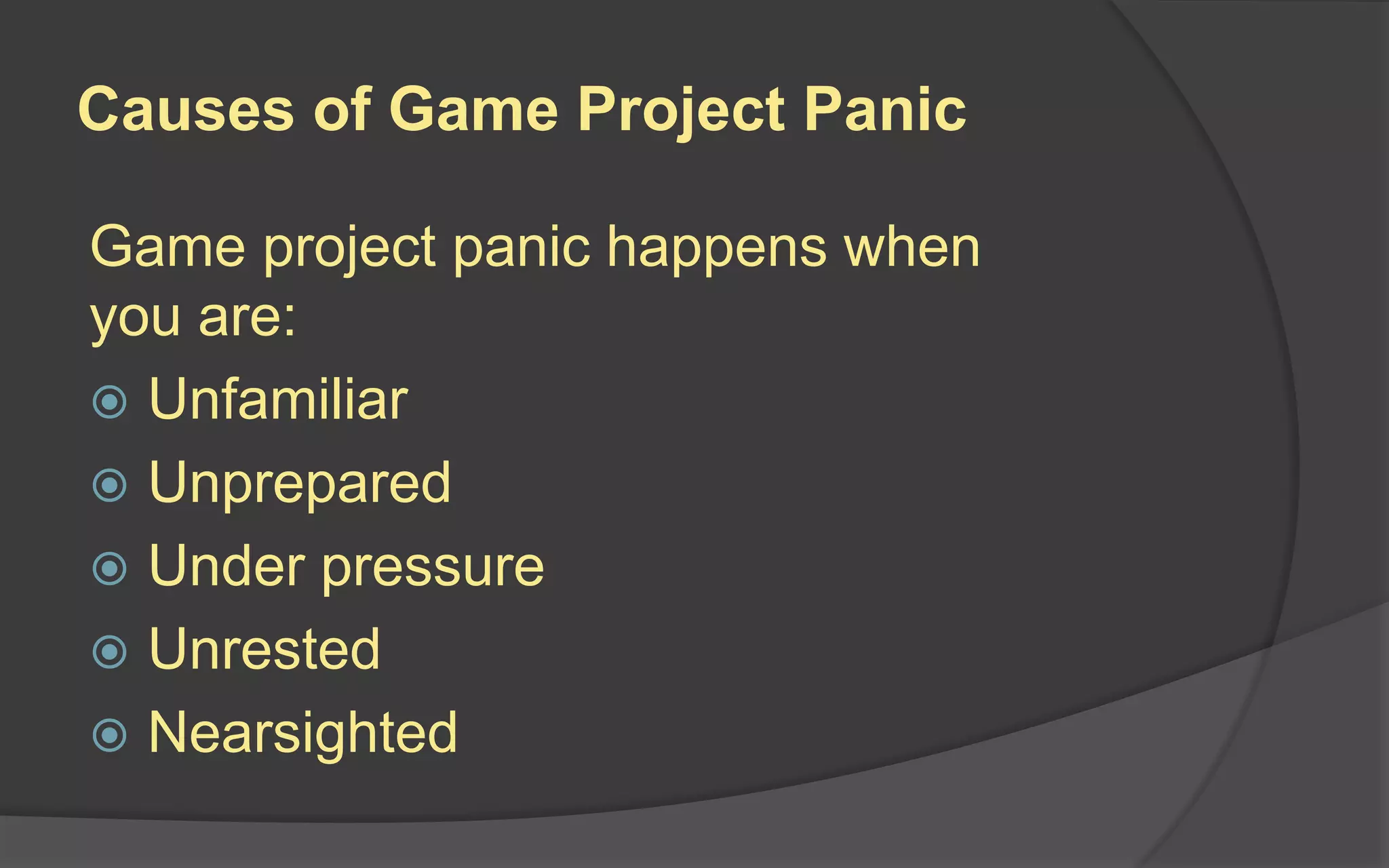 Causes of Game Project Panic

Game project panic happens when you are:

- Unfamiliar
- Unprepared
- Under pressure
- Unrested
- Nearsighted